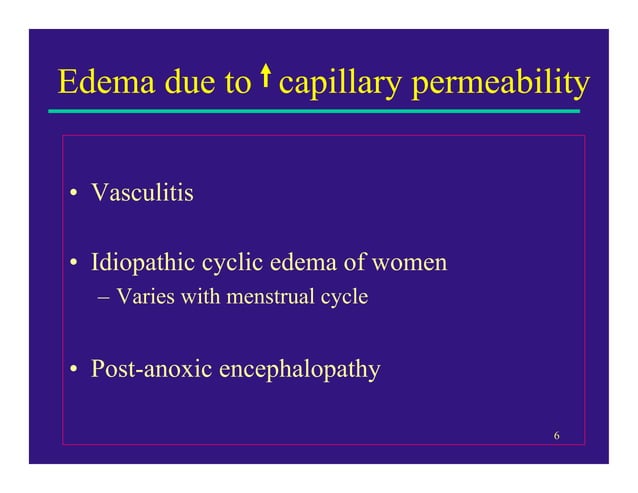 Edema due to ↑ capillary permeability

• Vasculitis

• Idiopathic cyclic edema of women
– Varies with menstrual cycle

• Post-anoxic encephalopathy

6